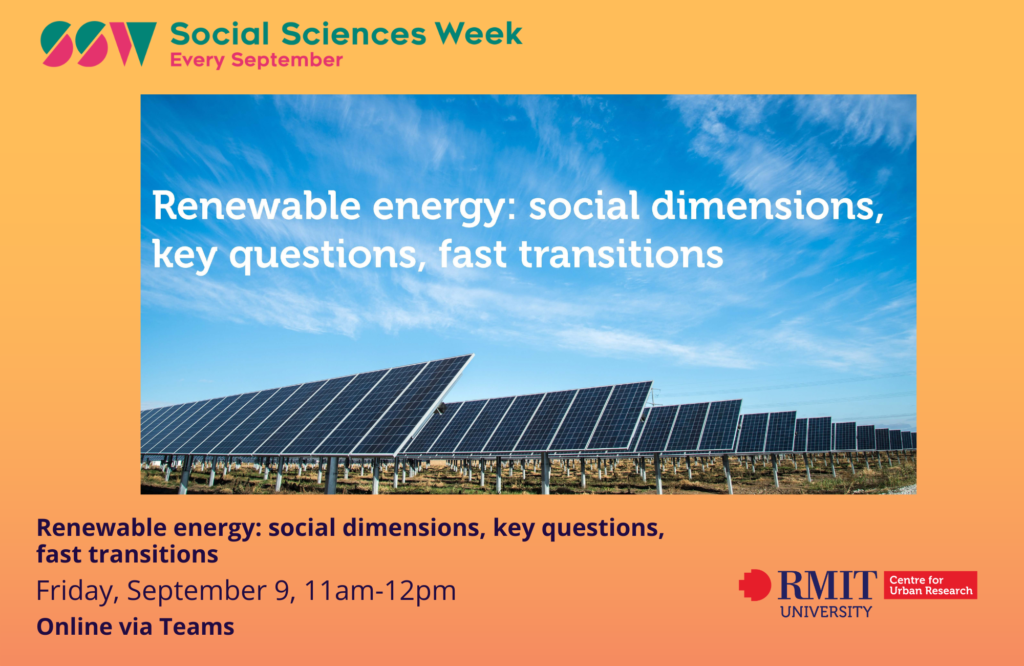 SSW Social Sciences Week
Every September

Renewable energy: social dimensions, key questions, fast transitions

Renewable energy: social dimensions, key questions, fast transitions

Friday, September 9, 11am-12pm

Online via Teams

RMIT UNIVERSITY Centre for Urban Research